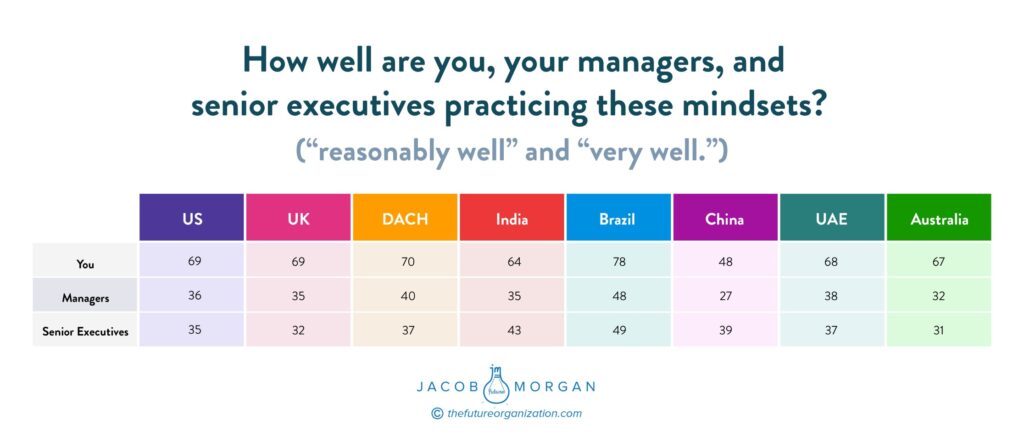 How well are you, your managers, and senior executives practicing these mindsets?

(“reasonably well” and “very well.”)

| | US | UK | DACH | India | Brazil | China | UAE | Australia |
|---|---|---|---|---|---|---|---|---|
| You | 69 | 69 | 70 | 64 | 78 | 48 | 68 | 67 |
| Managers | 36 | 35 | 40 | 35 | 48 | 27 | 38 | 32 |
| Senior Executives | 35 | 32 | 37 | 43 | 49 | 39 | 37 | 31 |

JACOB MORGAN

© thefutureorganization.com